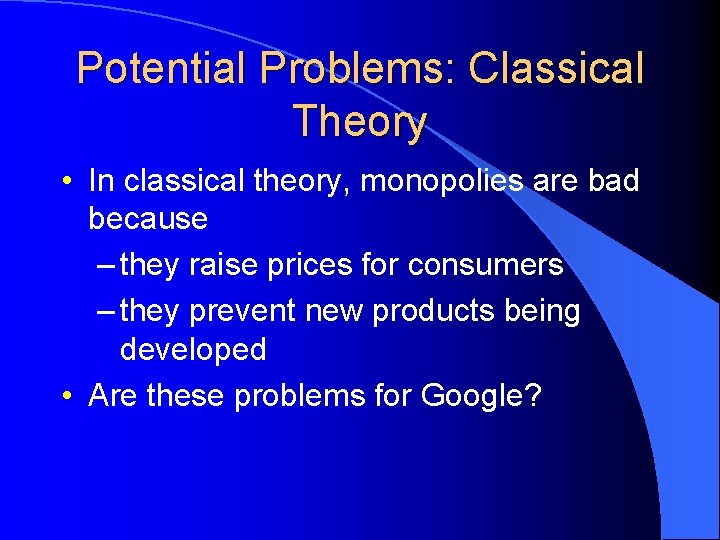 Potential Problems: Classical Theory

• In classical theory, monopolies are bad because

– they raise prices for consumers

– they prevent new products being developed

• Are these problems for Google?